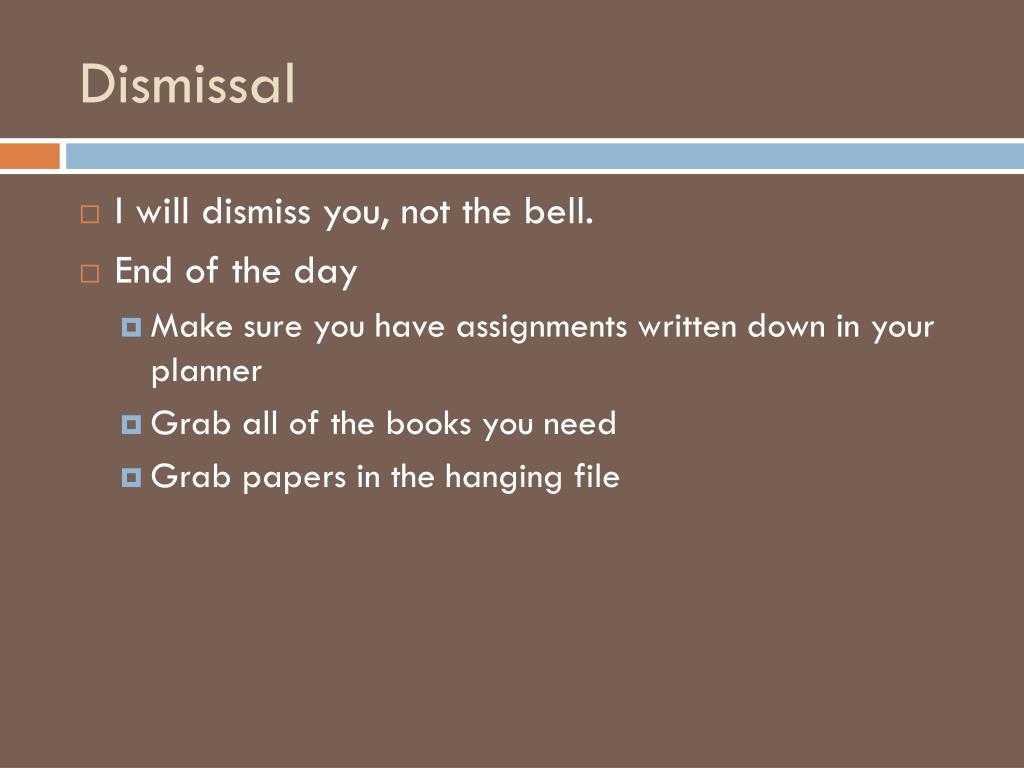 Dismissal

I will dismiss you, not the bell.

End of the day

Make sure you have assignments written down in your planner

Grab all of the books you need

Grab papers in the hanging file